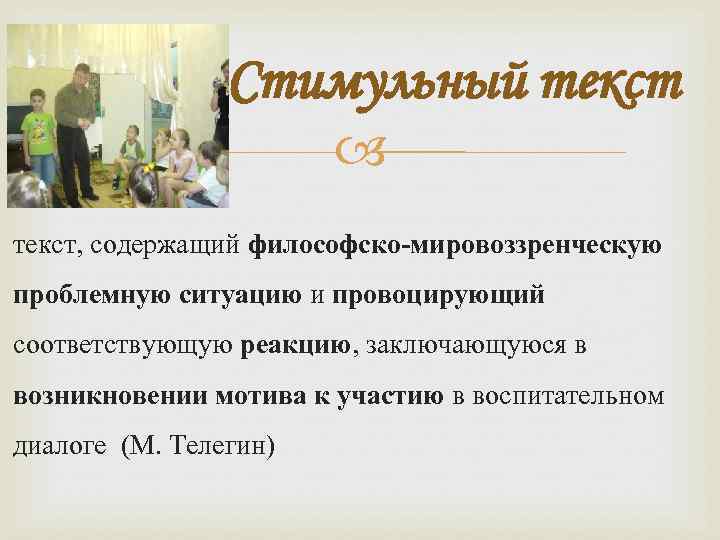 Стимульный текст

текст, содержащий философско-мировоззренческую проблемную ситуацию и провоцирующий соответствующую реакцию, заключающуюся в возникновении мотива к участию в воспитательном диалоге (М. Телегин)